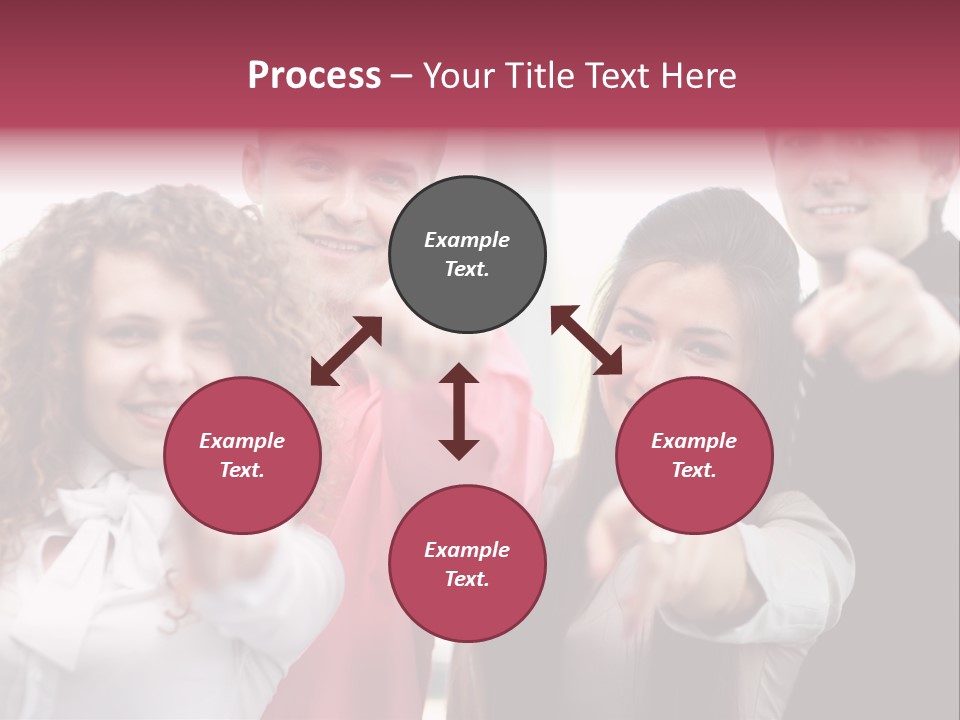 Process – Your Title Text Here

Example Text.

Example Text.

Example Text.

Example Text.